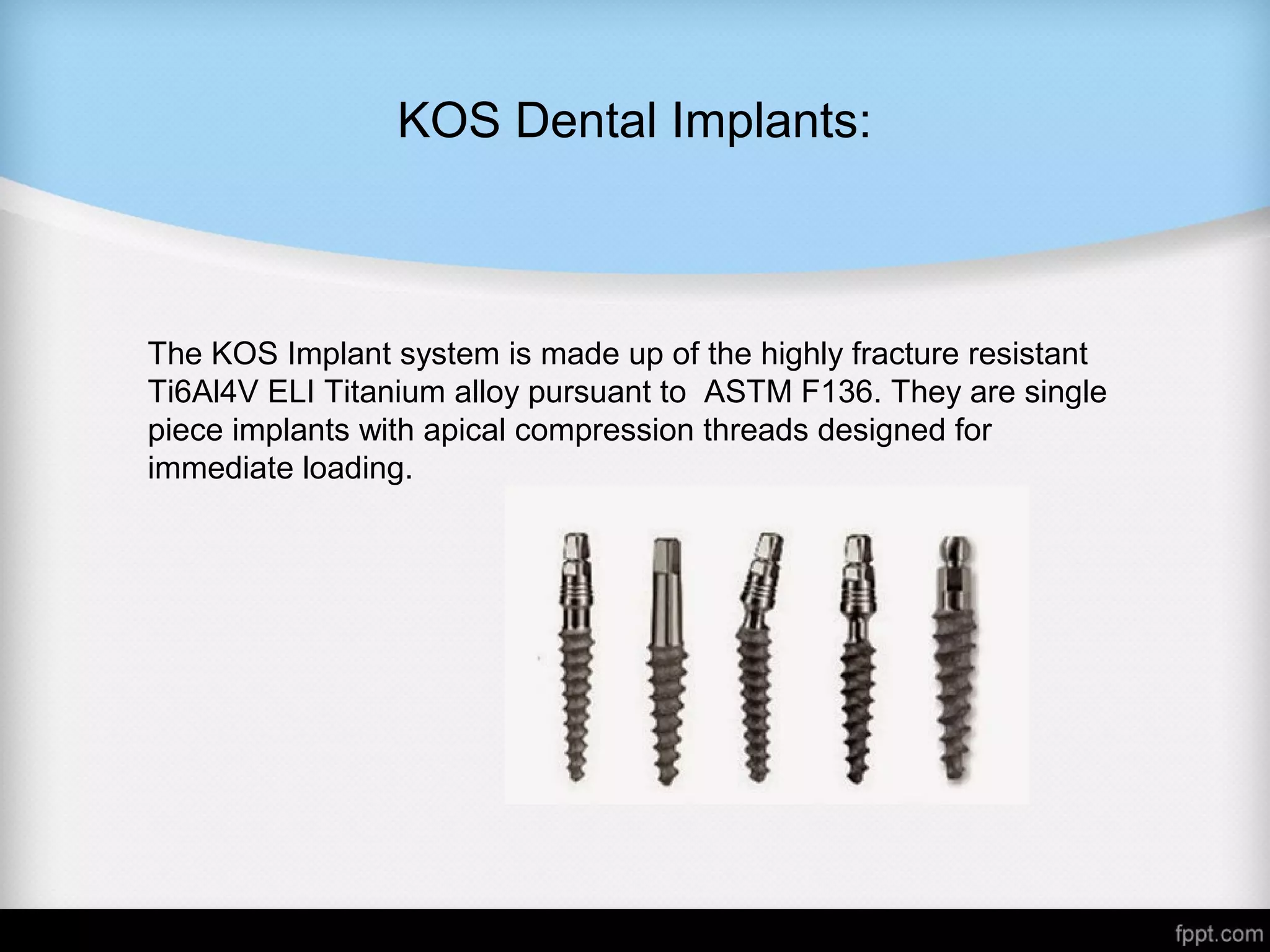 KOS Dental Implants:

The KOS Implant system is made up of the highly fracture resistant Ti6Al4V ELI Titanium alloy pursuant to ASTM F136. They are single piece implants with apical compression threads designed for immediate loading.

fppt.com